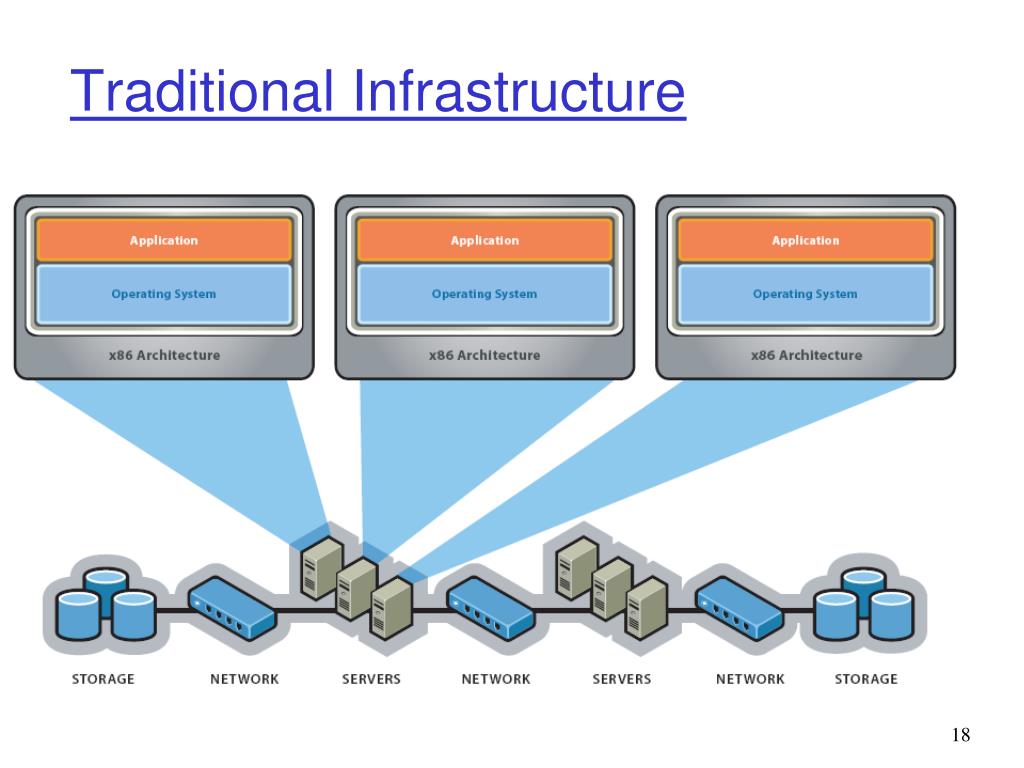 Traditional Infrastructure

Application

Operating System

x86 Architecture

Application

Operating System

x86 Architecture

Application

Operating System

x86 Architecture

STORAGE NETWORK SERVERS NETWORK SERVERS NETWORK STORAGE

18